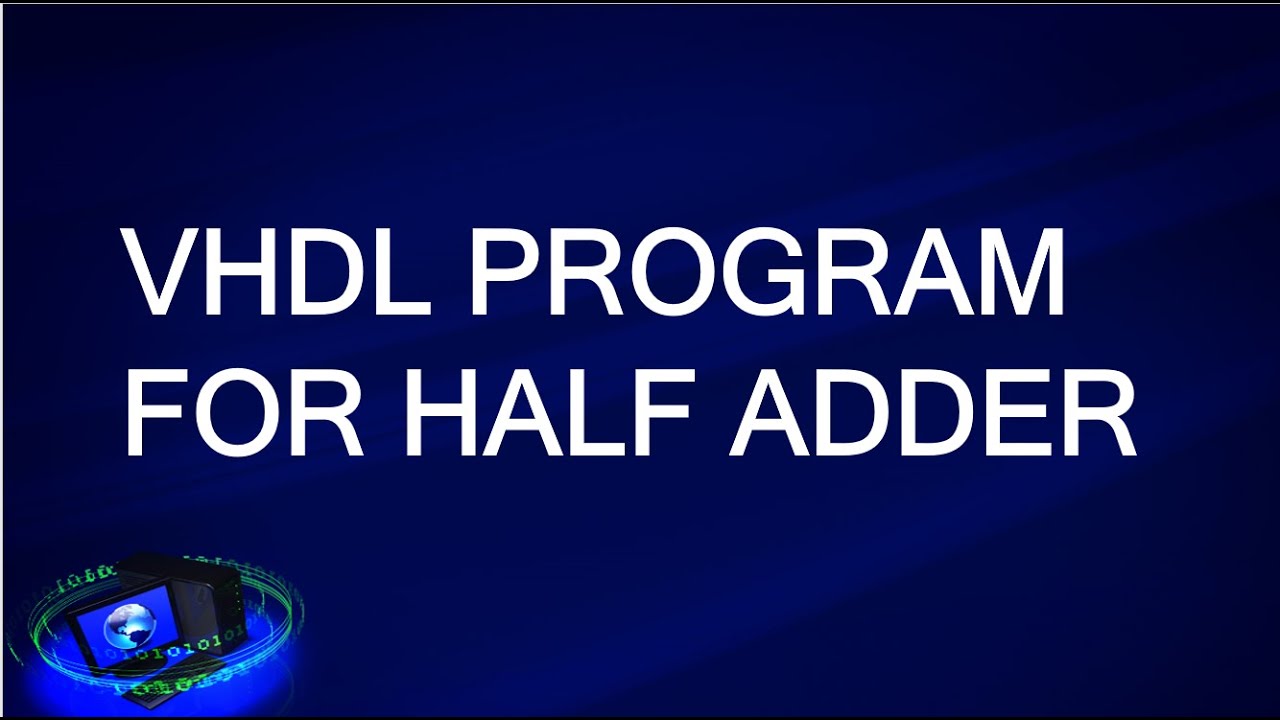 VHDL PROGRAM FOR HALF ADDER